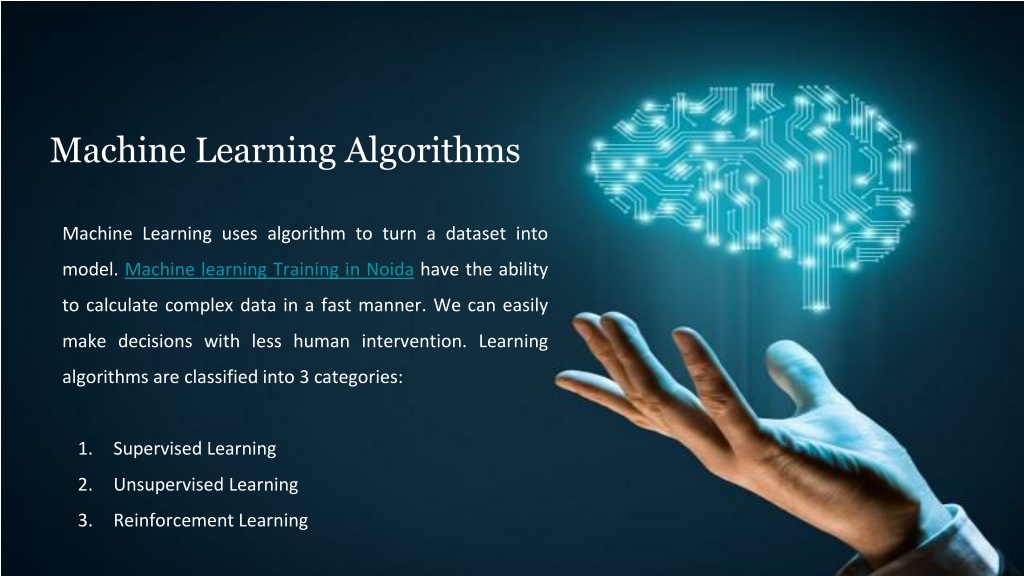 Machine Learning Algorithms

Machine Learning uses algorithm to turn a dataset into model. Machine learning Training in Noida have the ability to calculate complex data in a fast manner. We can easily make decisions with less human intervention. Learning algorithms are classified into 3 categories:

1. Supervised Learning
2. Unsupervised Learning
3. Reinforcement Learning